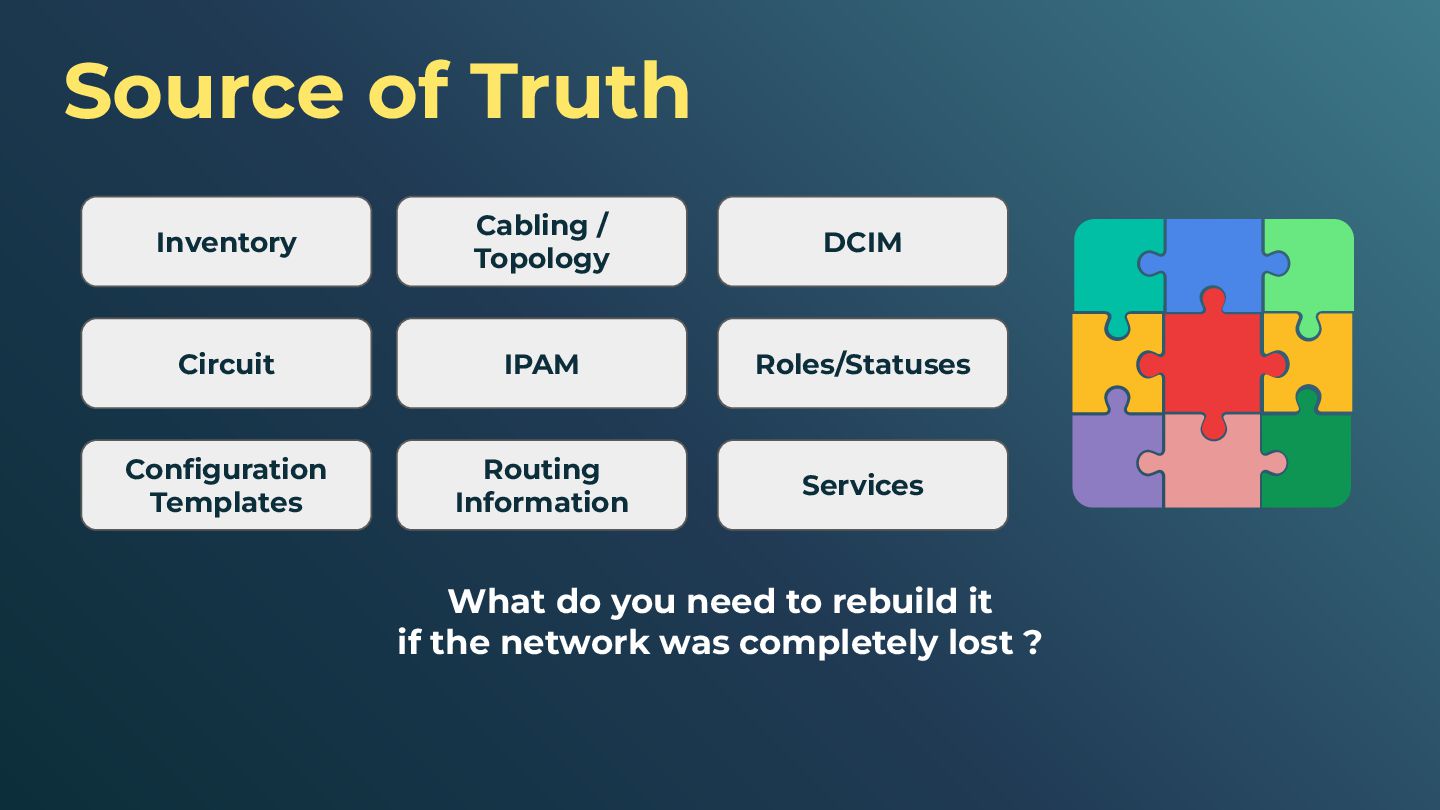 Source of Truth

Inventory

Cabling / Topology

DCIM

Circuit

IPAM

Roles/Statuses

Configuration Templates

Routing Information

Services

What do you need to rebuild it if the network was completely lost ?